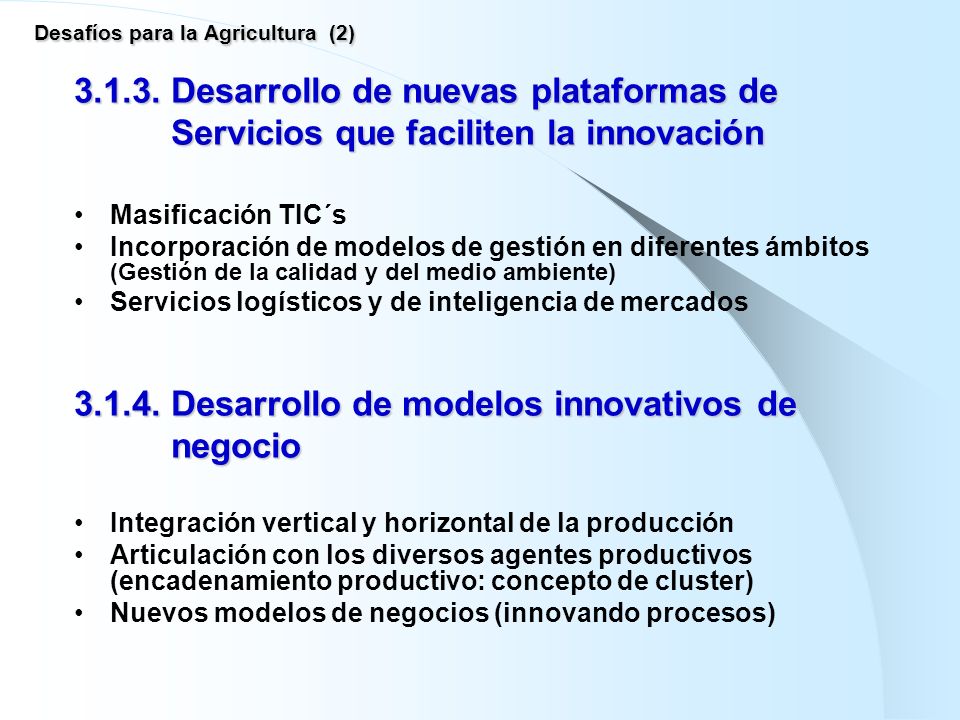 Desafíos para la Agricultura (2)

3.1.3. Desarrollo de nuevas plataformas de Servicios que faciliten la innovación

• Masificación TIC´s
• Incorporación de modelos de gestión en diferentes ámbitos (Gestión de la calidad y del medio ambiente)
• Servicios logísticos y de inteligencia de mercados

3.1.4. Desarrollo de modelos innovativos de negocio

• Integración vertical y horizontal de la producción
• Articulación con los diversos agentes productivos (encadenamiento productivo: concepto de cluster)
• Nuevos modelos de negocios (innovando procesos)